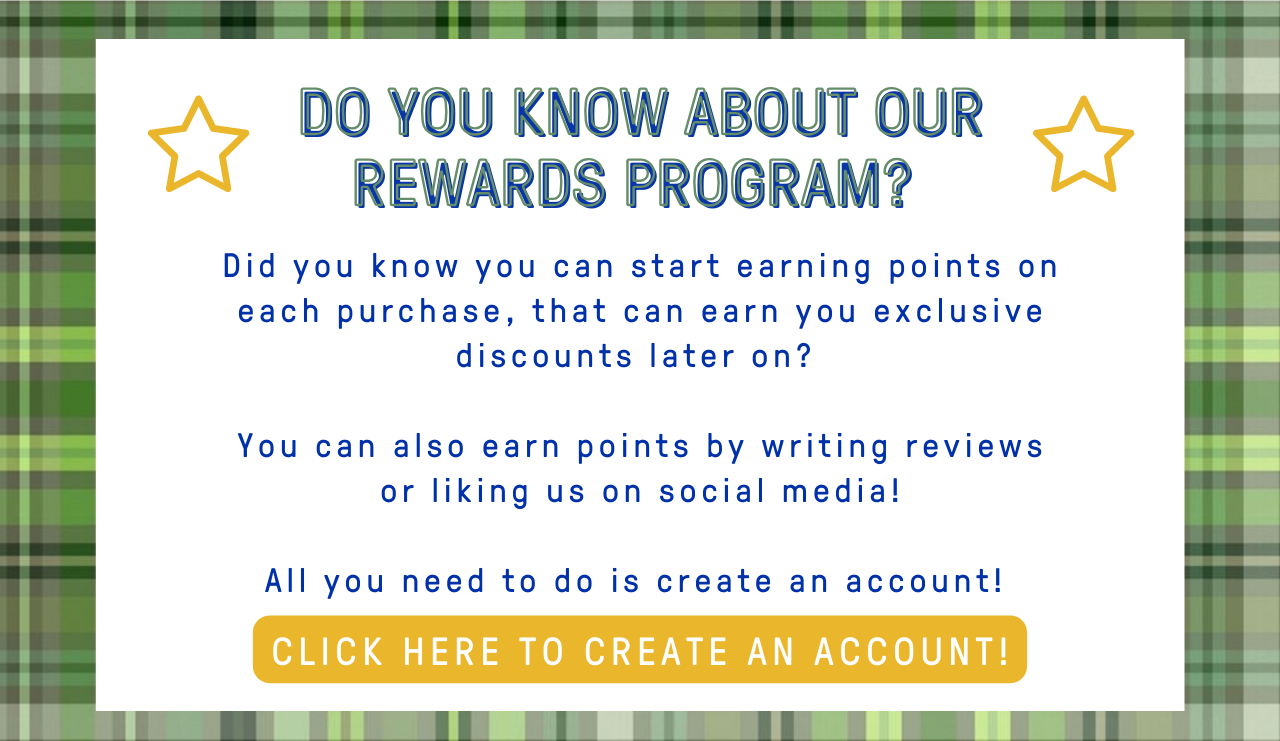 DO YOU KNOW ABOUT OUR REWARDS PROGRAM?

Did you know you can start earning points on each purchase, that can earn you exclusive discounts later on?

You can also earn points by writing reviews or liking us on social media!

All you need to do is create an account!

CLICK HERE TO CREATE AN ACCOUNT!